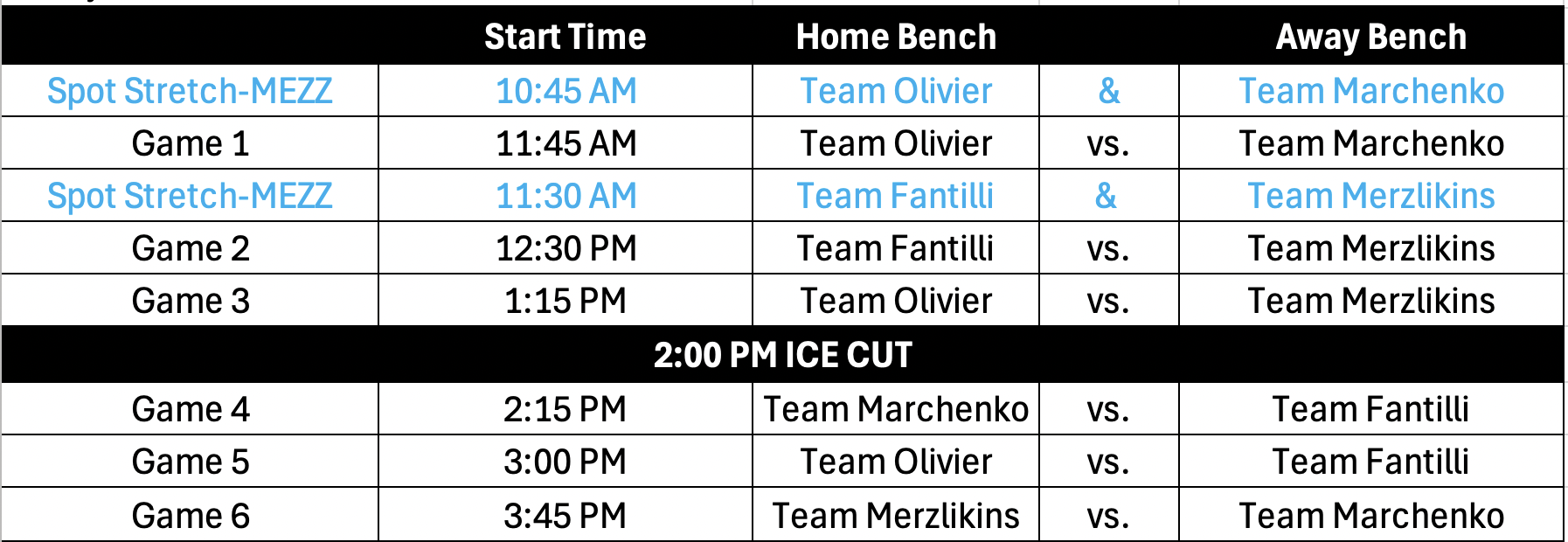 | | Start Time | Home Bench | | Away Bench |
|---|---|---|---|---|
| Spot Stretch-MEZZ | 10:45 AM | Team Olivier | & | Team Marchenko |
| Game 1 | 11:45 AM | Team Olivier | vs. | Team Marchenko |
| Spot Stretch-MEZZ | 11:30 AM | Team Fantilli | & | Team Merzlikins |
| Game 2 | 12:30 PM | Team Fantilli | vs. | Team Merzlikins |
| Game 3 | 1:15 PM | Team Olivier | vs. | Team Merzlikins |
| 2:00 PM ICE CUT | | | | |
| Game 4 | 2:15 PM | Team Marchenko | vs. | Team Fantilli |
| Game 5 | 3:00 PM | Team Olivier | vs. | Team Fantilli |
| Game 6 | 3:45 PM | Team Merzlikins | vs. | Team Marchenko |